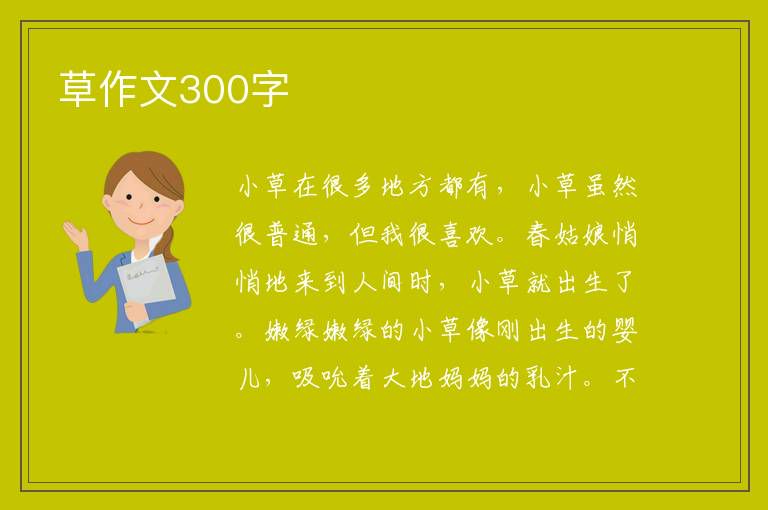 草作文300字

小草在很多地方都有，小草虽然很普通，但我很喜欢。春姑娘悄悄地来到人间时，小草就出生了。嫩绿嫩绿的小草像刚出生的婴儿，吸吮着大地妈妈的乳汁。不